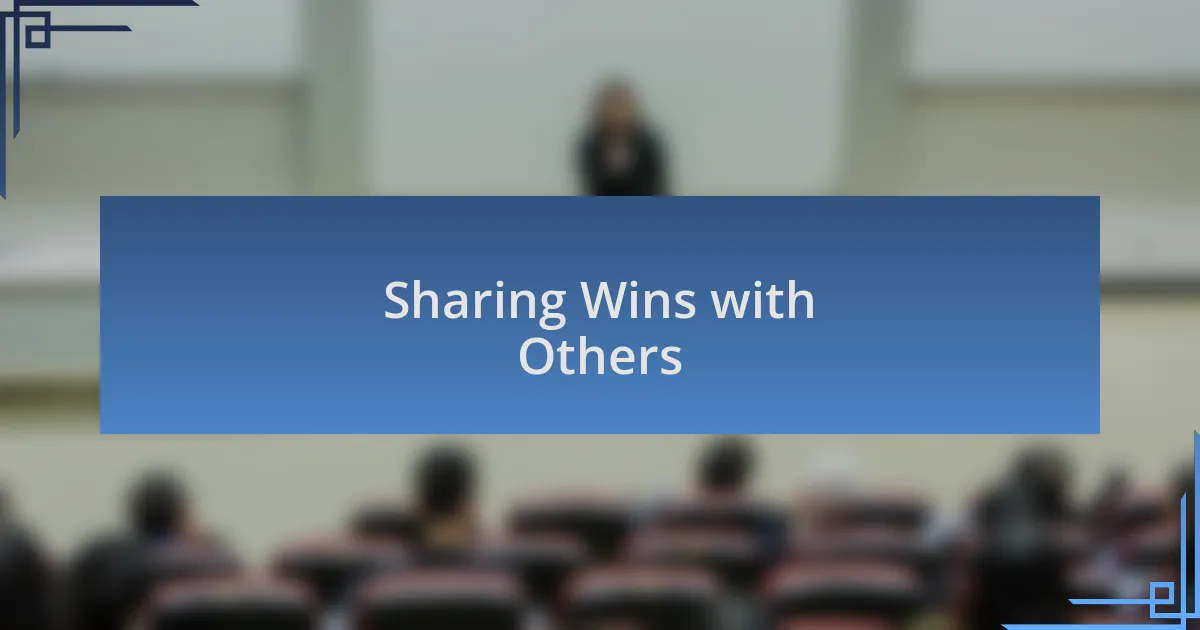 Sharing Wins with Others